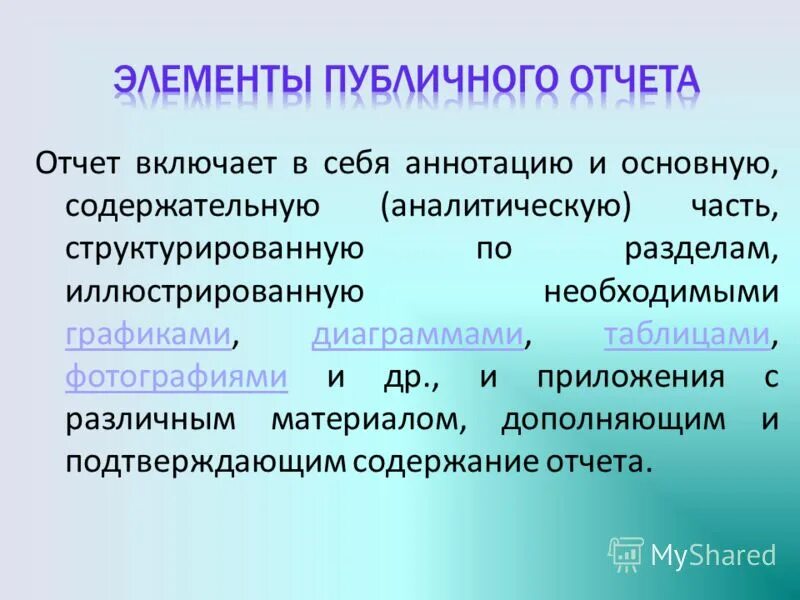 ЭЛЕМЕНТЫ ПУБЛИЧНОГО ОТЧЕТА

Отчет включает в себя аннотацию и основную, содержательную (аналитическую) часть, структурированную по разделам, иллюстрированную необходимыми графиками, диаграммами, таблицами, фотографиями и др., и приложения с различным материалом, дополняющим и подтверждающим содержание отчета.

MyShared